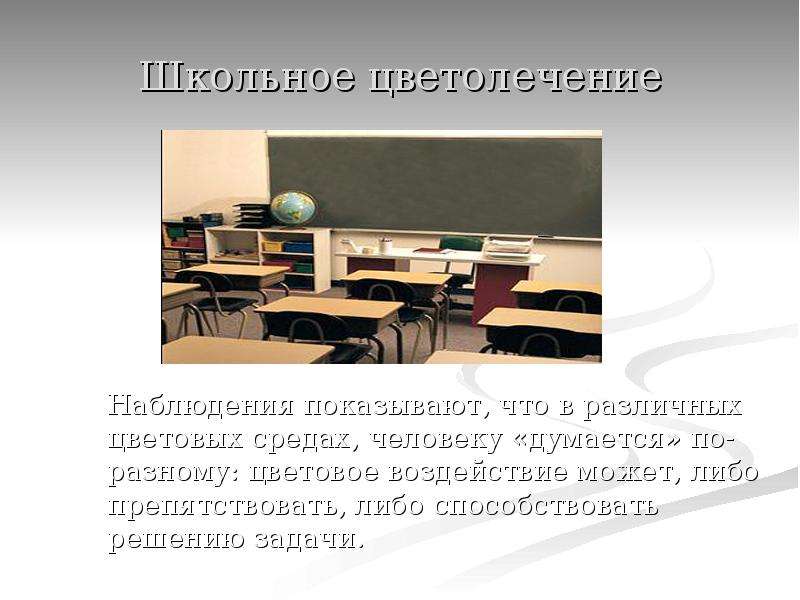 Школьное цветолечение

Наблюдения показывают, что в различных цветовых средах, человеку «думается» по-разному: цветовое воздействие может, либо препятствовать, либо способствовать решению задачи.